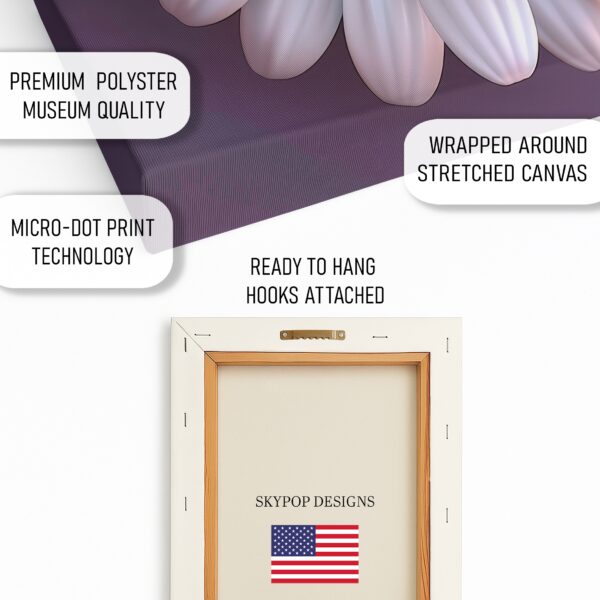 PREMIUM POLYSTER
MUSEUM QUALITY

WRAPPED AROUND
STRETCHED CANVAS

MICRO-DOT PRINT
TECHNOLOGY

READY TO HANG
HOOKS ATTACHED

SKYPOP DESIGNS